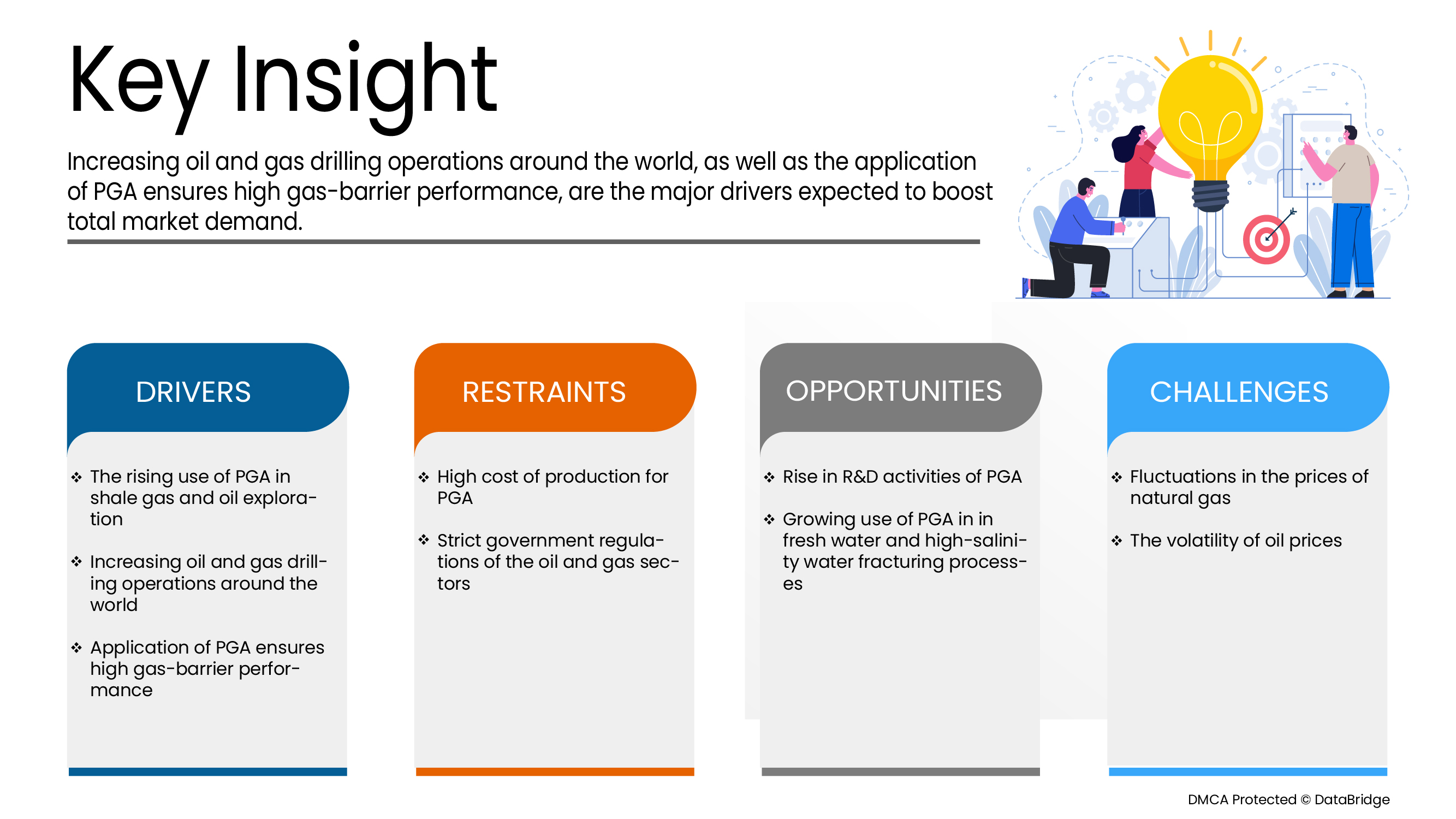 Key Insight

Increasing oil and gas drilling operations around the world, as well as the application of PGA ensures high gas-barrier performance, are the major drivers expected to boost total market demand.

DRIVERS

❖ The rising use of PGA in shale gas and oil exploration

❖ Increasing oil and gas drilling operations around the world

❖ Application of PGA ensures high gas-barrier performance

RESTRAINTS

❖ High cost of production for PGA

❖ Strict government regulations of the oil and gas sectors

OPPORTUNITIES

❖ Rise in R&D activities of PGA

❖ Growing use of PGA in in fresh water and high-salinity water fracturing processes

CHALLENGES

❖ Fluctuations in the prices of natural gas

❖ The volatility of oil prices

DMCA Protected © DataBridge